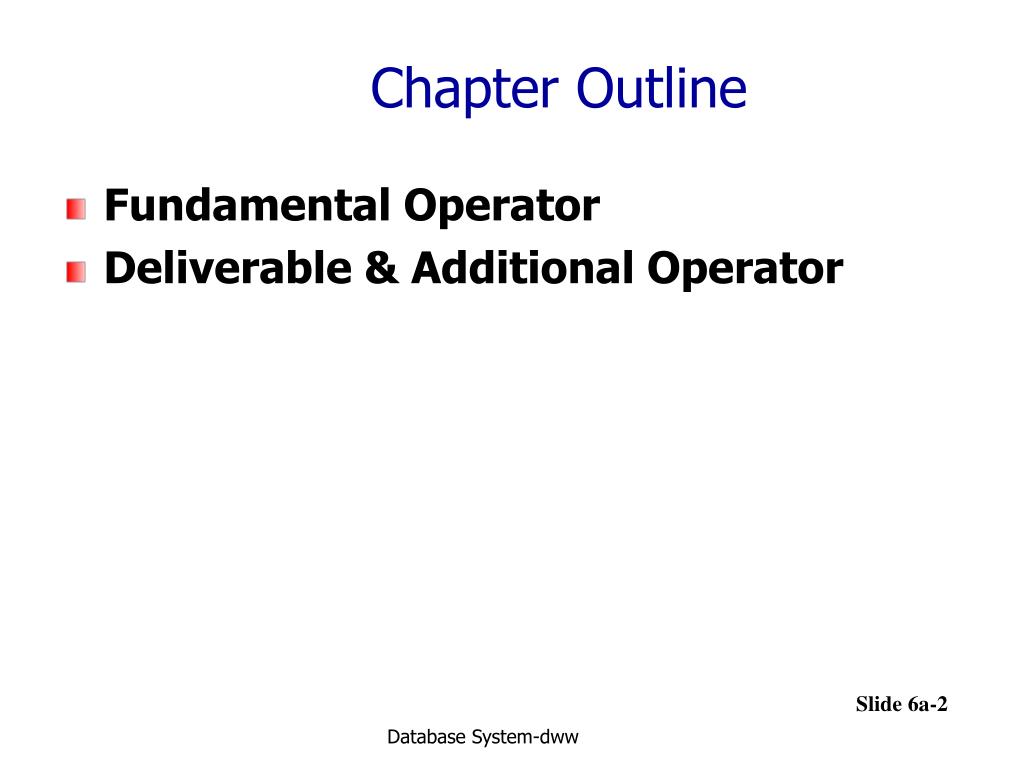 Chapter Outline

Fundamental Operator
Deliverable & Additional Operator

Slide 6a-2

Database System-dww